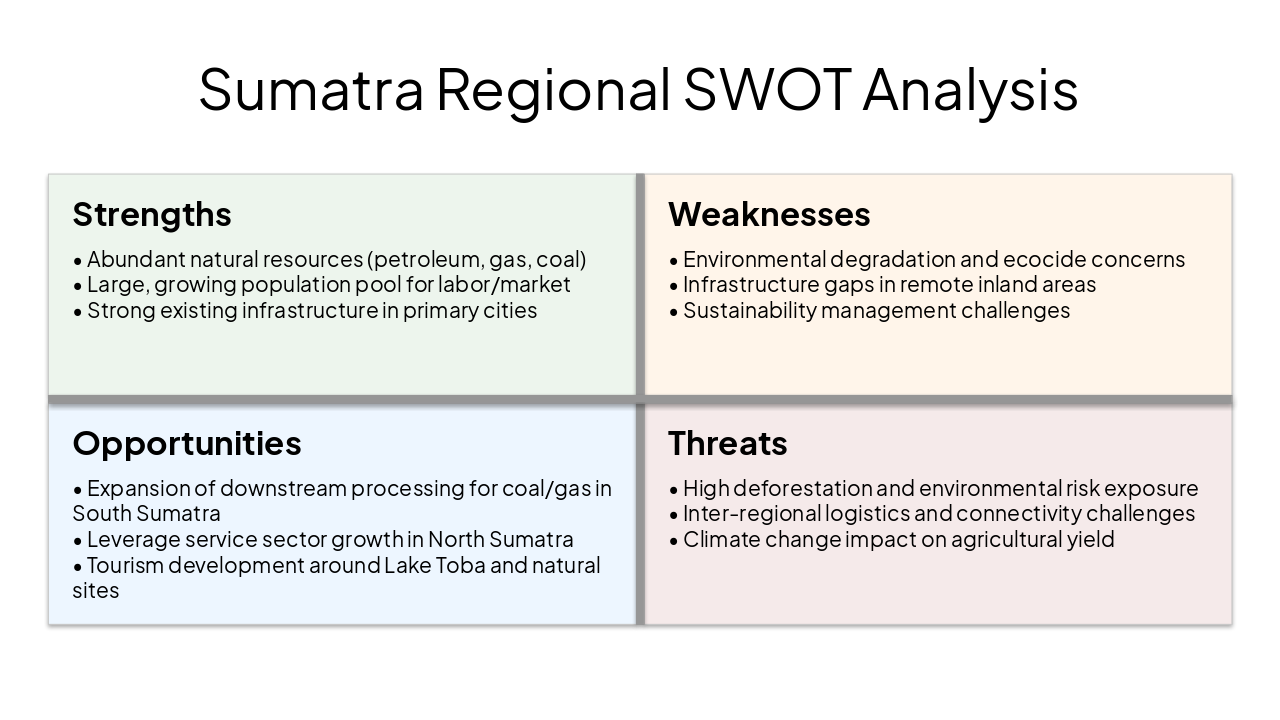 Sumatra Regional SWOT Analysis

Strengths

• Abundant natural resources (petroleum, gas, coal)
• Large, growing population pool for labor/market
• Strong existing infrastructure in primary cities

Weaknesses

• Environmental degradation and ecocide concerns
• Infrastructure gaps in remote inland areas
• Sustainability management challenges

Opportunities

• Expansion of downstream processing for coal/gas in South Sumatra
• Leverage service sector growth in North Sumatra
• Tourism development around Lake Toba and natural sites

Threats

• High deforestation and environmental risk exposure
• Inter-regional logistics and connectivity challenges
• Climate change impact on agricultural yield